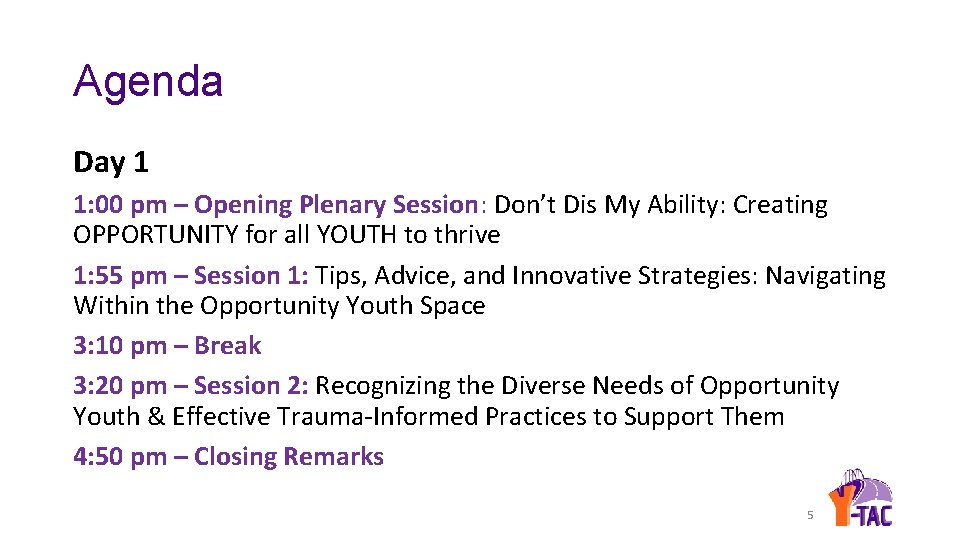 Agenda

Day 1

1:00 pm – Opening Plenary Session: Don't Dis My Ability: Creating OPPORTUNITY for all YOUTH to thrive

1:55 pm – Session 1: Tips, Advice, and Innovative Strategies: Navigating Within the Opportunity Youth Space

3:10 pm – Break

3:20 pm – Session 2: Recognizing the Diverse Needs of Opportunity Youth & Effective Trauma-Informed Practices to Support Them

4:50 pm – Closing Remarks

5

Y-TAC